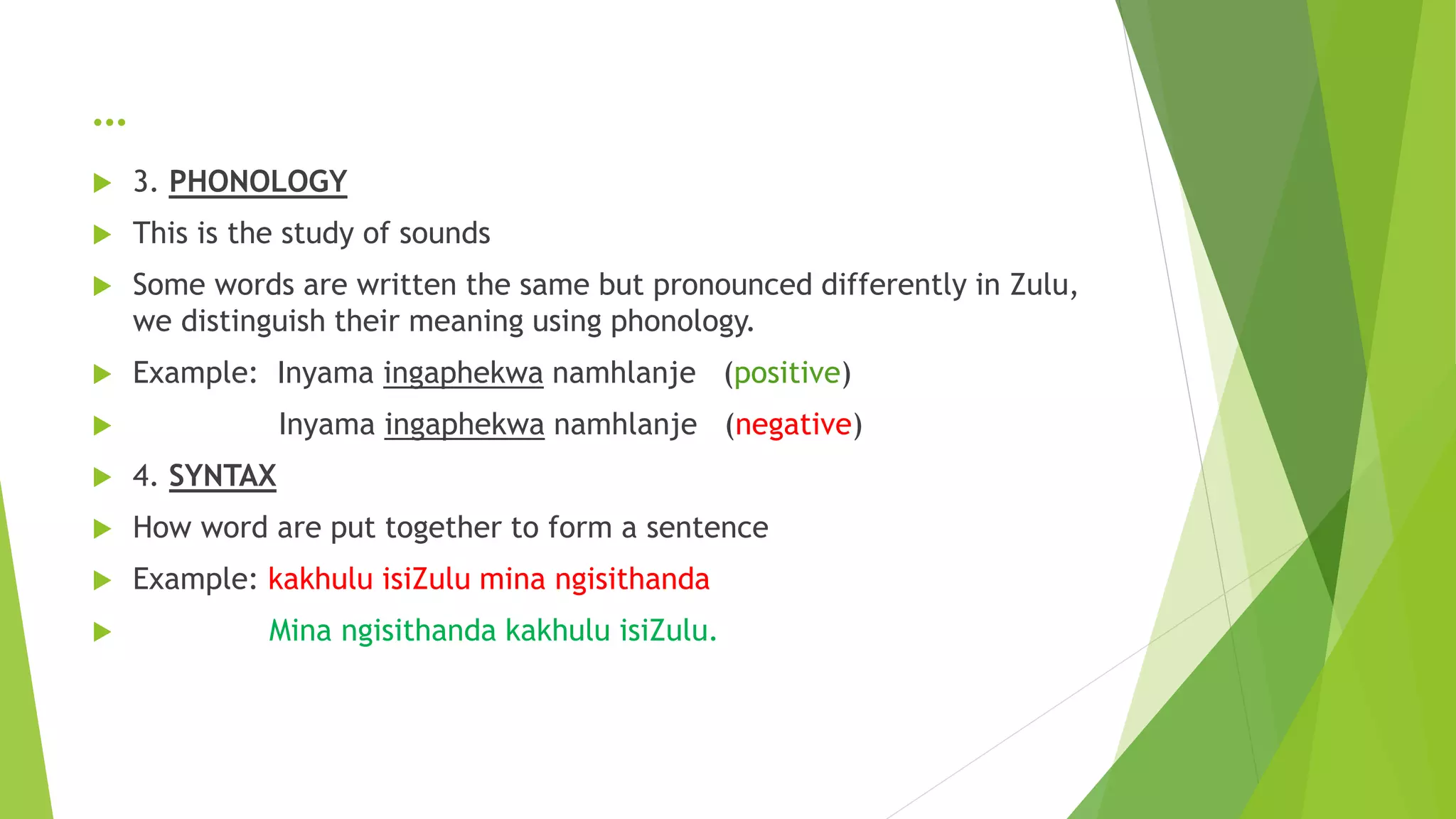 …

3. PHONOLOGY

This is the study of sounds

Some words are written the same but pronounced differently in Zulu, we distinguish their meaning using phonology.

Example: Inyama ingaphekwa namhlanje (positive)

Inyama ingaphekwa namhlanje (negative)

4. SYNTAX

How word are put together to form a sentence

Example: kakhulu isiZulu mina ngisithanda

Mina ngisithanda kakhulu isiZulu.